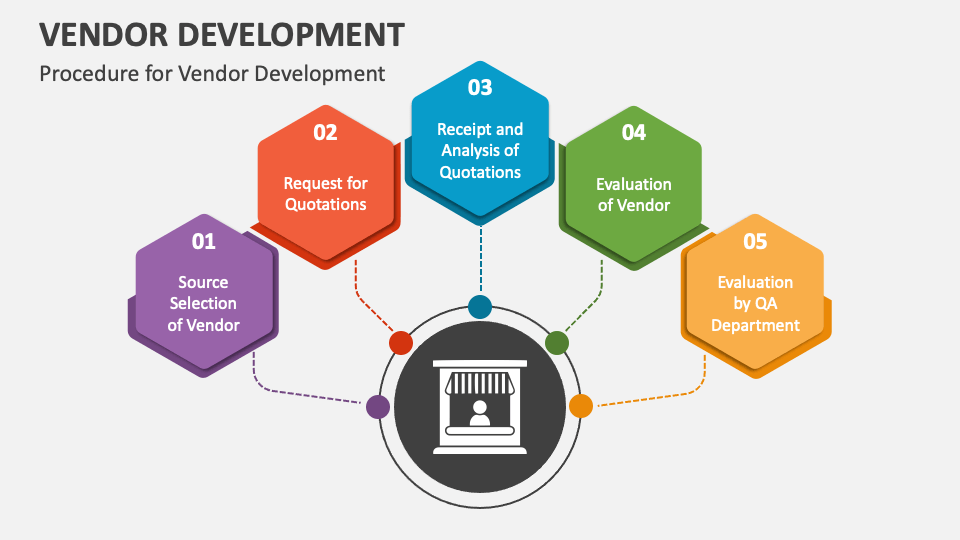 VENDOR DEVELOPMENT

Procedure for Vendor Development

01
Source Selection of Vendor

02
Request for Quotations

03
Receipt and Analysis of Quotations

04
Evaluation of Vendor

05
Evaluation by QA Department